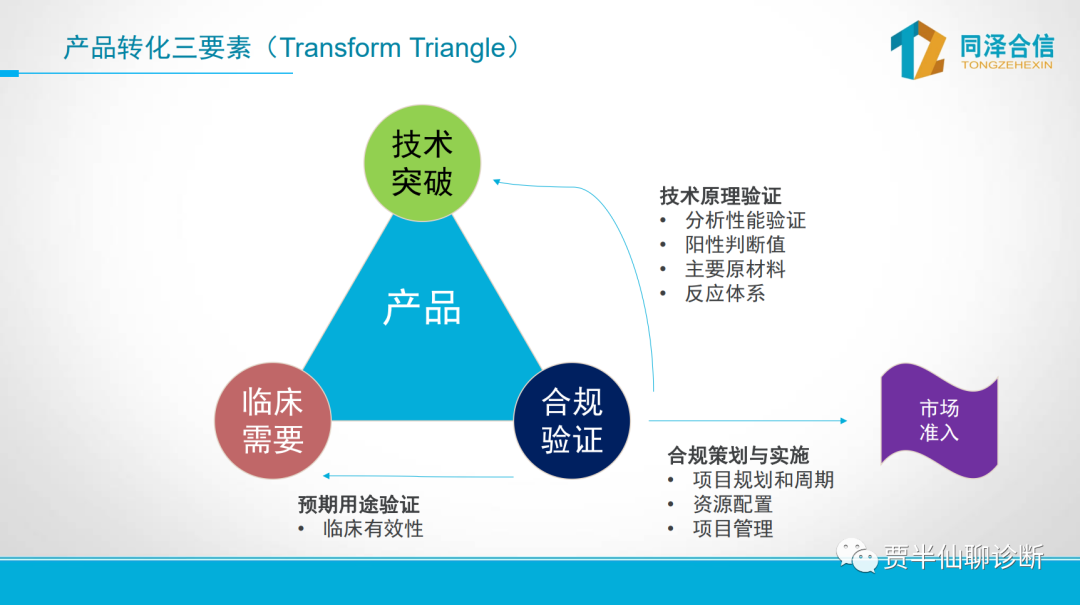 产品转化三要素（Transform Triangle）

同泽合信
TONGZEHEXIN

技术突破

产品

临床需要

合规验证

技术原理验证
• 分析性能验证
• 阳性判断值
• 主要原材料
• 反应体系

市场准入

合规策划与实施
• 项目规划和周期
• 资源配置
• 项目管理

预期用途验证
• 临床有效性

贾半仙聊诊断